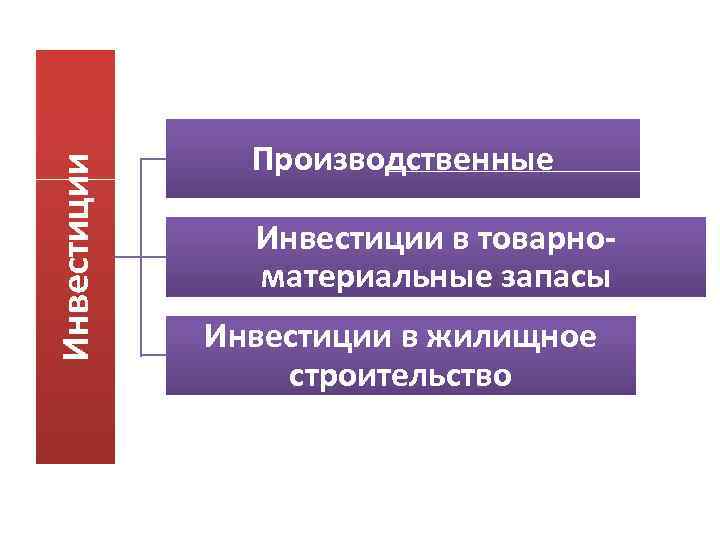 Инвестиции

Производственные

Инвестиции в товарно-материальные запасы

Инвестиции в жилищное строительство